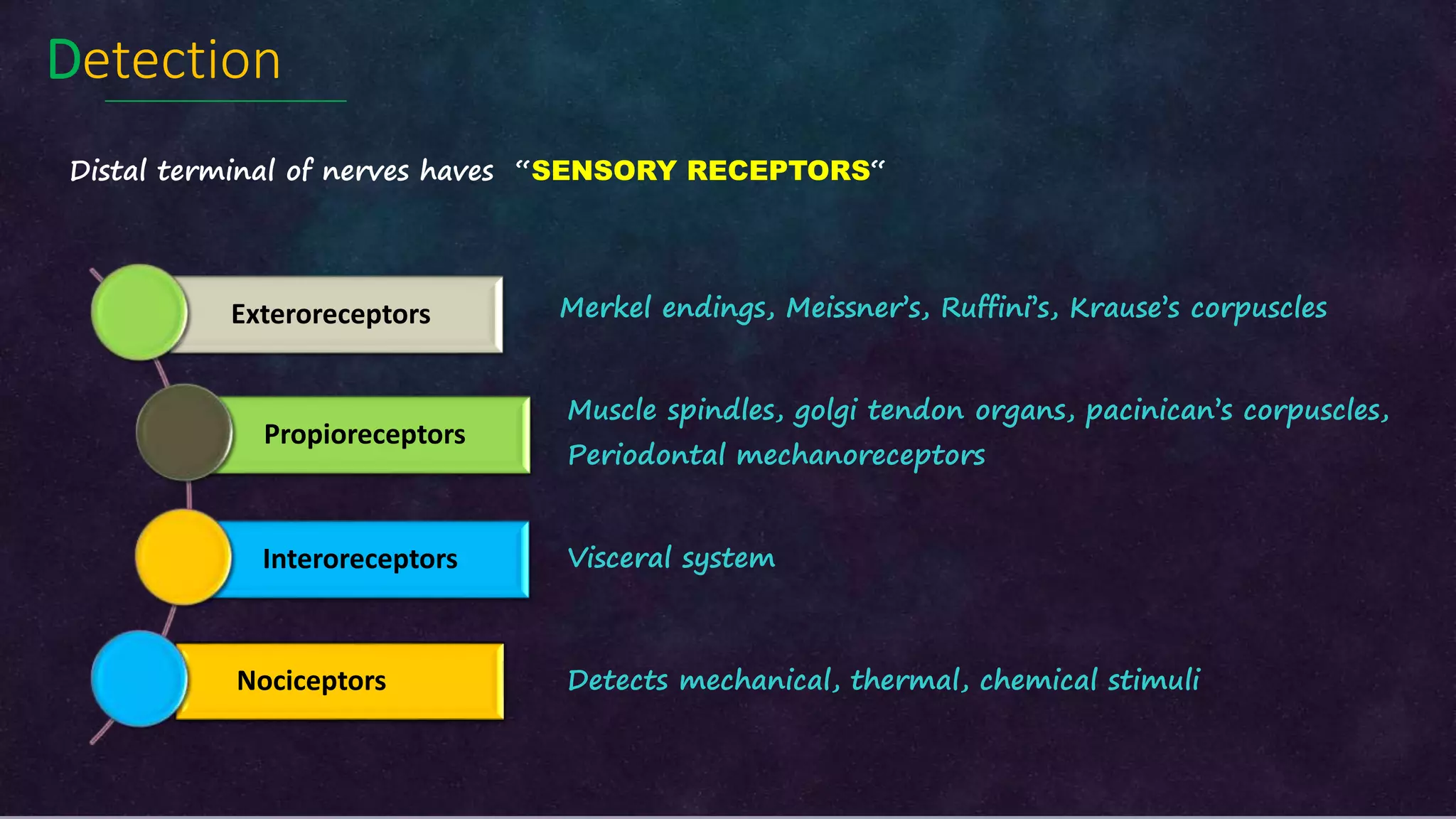 Detection

Distal terminal of nerves haves “SENSORY RECEPTORS“

Exteroreceptors

Merkel endings, Meissner’s, Ruffini’s, Krause’s corpuscles

Propioreceptors

Muscle spindles, golgi tendon organs, pacinican’s corpuscles, Periodontal mechanoreceptors

Interoreceptors

Visceral system

Nociceptors

Detects mechanical, thermal, chemical stimuli